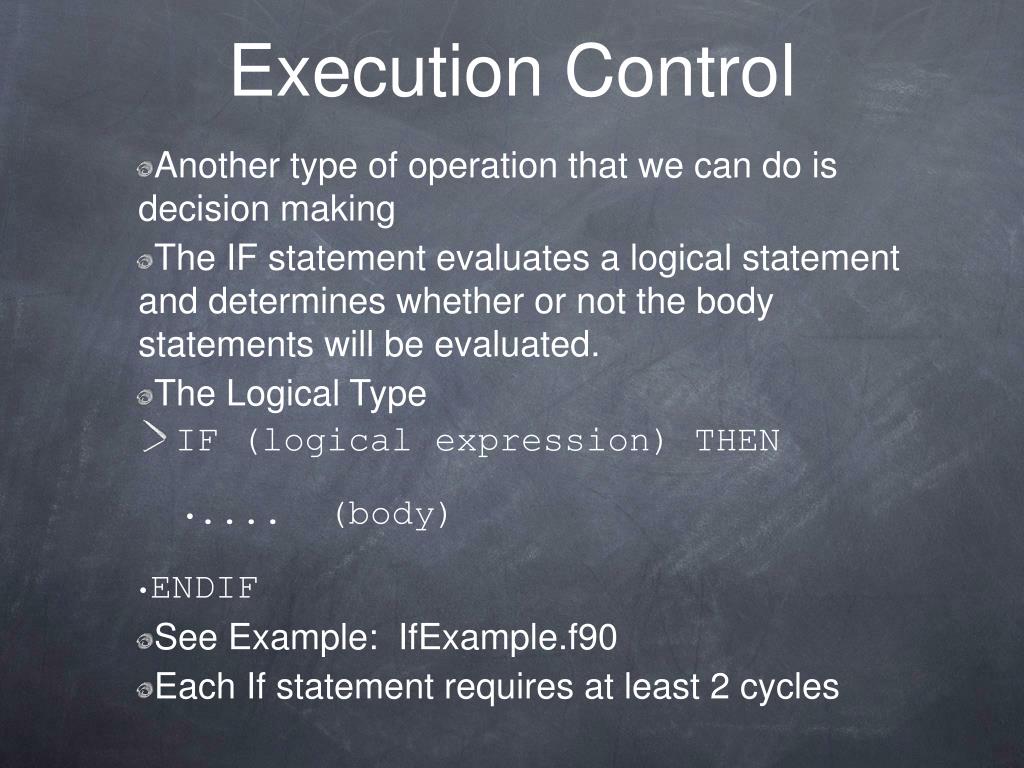 Execution Control

Another type of operation that we can do is decision making

The IF statement evaluates a logical statement and determines whether or not the body statements will be evaluated.

The Logical Type

IF (logical expression) THEN

•.... (body)

•ENDIF

See Example: IfExample.f90

Each If statement requires at least 2 cycles